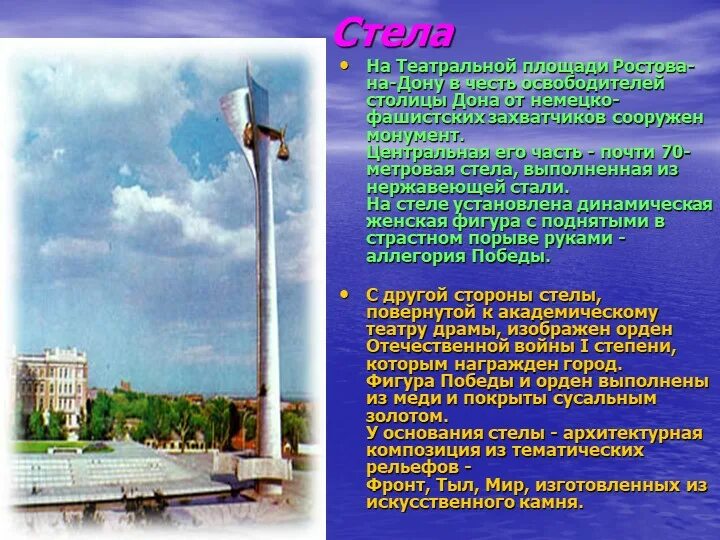 Стела

• На Театральной площади Ростова-на-Дону в честь освободителей столицы Дона от немецко-фашистских захватчиков сооружен монумент.
Центральная его часть - почти 70-метровая стела, выполненная из нержавеющей стали.
На стеле установлена динамическая женская фигура с поднятыми в страстном порыве руками - аллегория Победы.

• С другой стороны стелы, повернутой к академическому театру драмы, изображен орден Отечественной войны I степени, которым награжден город.
Фигура Победы и орден выполнены из меди и покрыты сусальным золотом.
У основания стелы - архитектурная композиция из тематических рельефов -
Фронт, Тыл, Мир, изготовленных из искусственного камня.